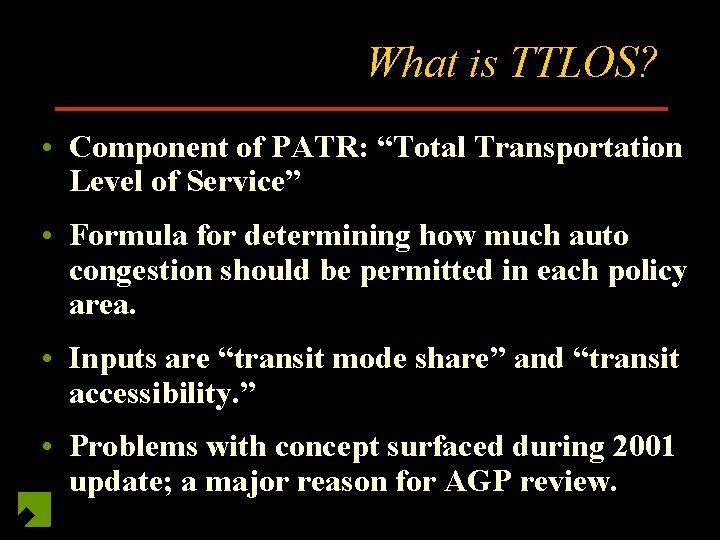 What is TTLOS?

• Component of PATR: “Total Transportation Level of Service”

• Formula for determining how much auto congestion should be permitted in each policy area.

• Inputs are “transit mode share” and “transit accessibility.”

• Problems with concept surfaced during 2001 update; a major reason for AGP review.